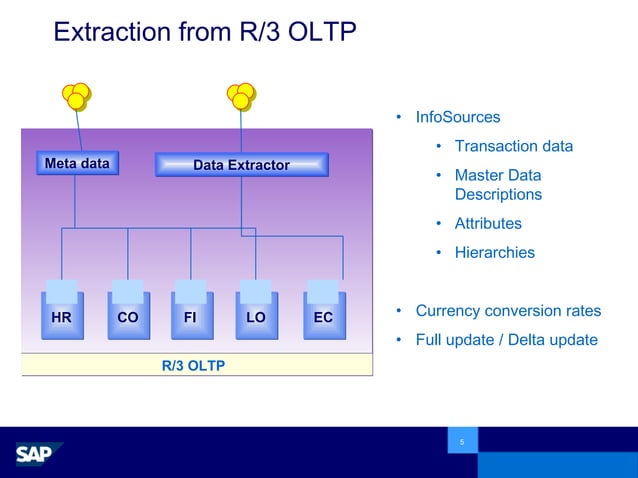 Extraction from R/3 OLTP

Meta data

Data Extractor

HR

CO

FI

LO

EC

R/3 OLTP

• InfoSources
  • Transaction data
  • Master Data Descriptions
  • Attributes
  • Hierarchies

• Currency conversion rates
• Full update / Delta update

5

SAP